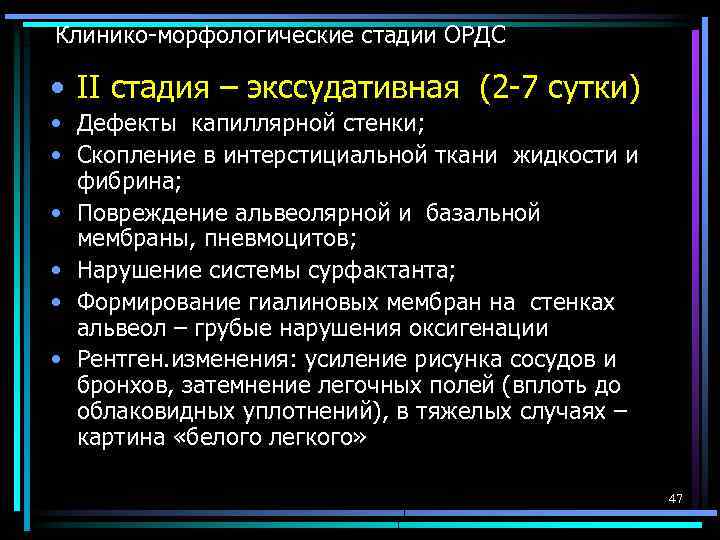 Клинико-морфологические стадии ОРДС

• II стадия – экссудативная (2-7 сутки)
• Дефекты капиллярной стенки;
• Скопление в интерстициальной ткани жидкости и фибрина;
• Повреждение альвеолярной и базальной мембраны, пневмоцитов;
• Нарушение системы сурфактанта;
• Формирование гиалиновых мембран на стенках альвеол – грубые нарушения оксигенации
• Рентген.изменения: усиление рисунка сосудов и бронхов, затемнение легочных полей (вплоть до облаковидных уплотнений), в тяжелых случаях – картина «белого легкого»

47